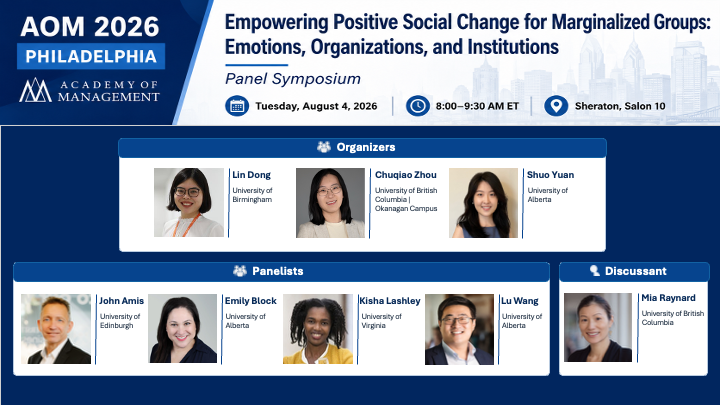 AOM 2026
PHILADELPHIA
ACADEMY OF MANAGEMENT

Empowering Positive Social Change for Marginalized Groups: Emotions, Organizations, and Institutions

Panel Symposium

Tuesday, August 4, 2026
8:00–9:30 AM ET
Sheraton, Salon 10

Organizers

Lin Dong
University of Birmingham

Chuqiao Zhou
University of British Columbia | Okanagan Campus

Shuo Yuan
University of Alberta

Panelists

John Amis
University of Edinburgh

Emily Block
University of Alberta

Kisha Lashley
University of Virginia

Lu Wang
University of Alberta

Discussant

Mia Raynard
University of British Columbia